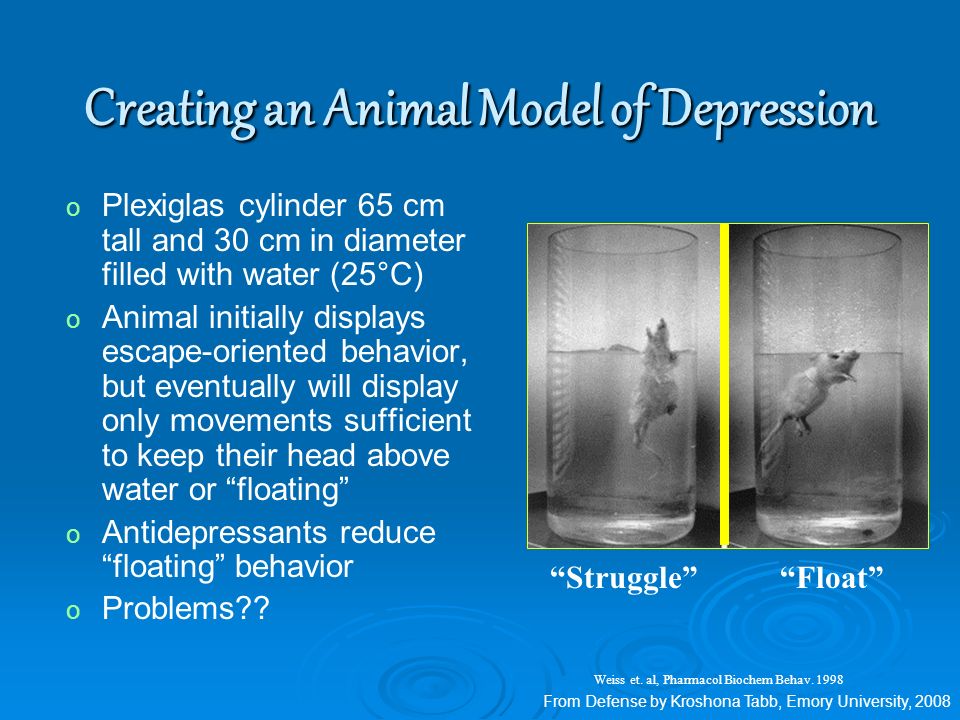 Creating an Animal Model of Depression

o Plexiglas cylinder 65 cm tall and 30 cm in diameter filled with water (25°C)

o Animal initially displays escape-oriented behavior, but eventually will display only movements sufficient to keep their head above water or “floating”

o Antidepressants reduce “floating” behavior

o Problems??

“Struggle” “Float”

Weiss et. al, Pharmacol Biochem Behav. 1998

From Defense by Kroshona Tabb, Emory University, 2008